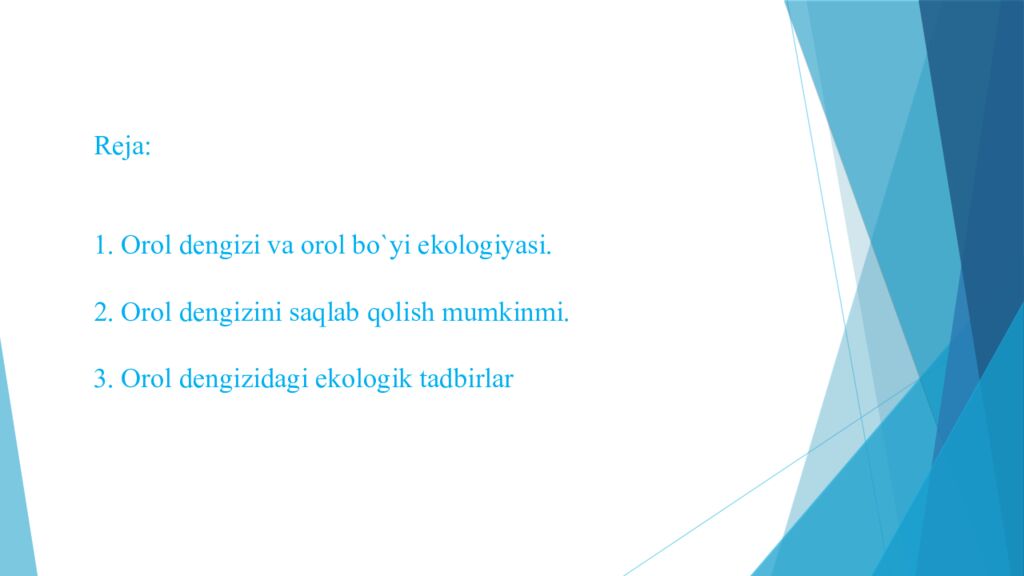 Reja:

1. Orol dengizi va orol bo`yi ekologiyasi.

2. Orol dengizini saqlab qolish mumkinmi.

3. Orol dengizidagi ekologik tadbirlar